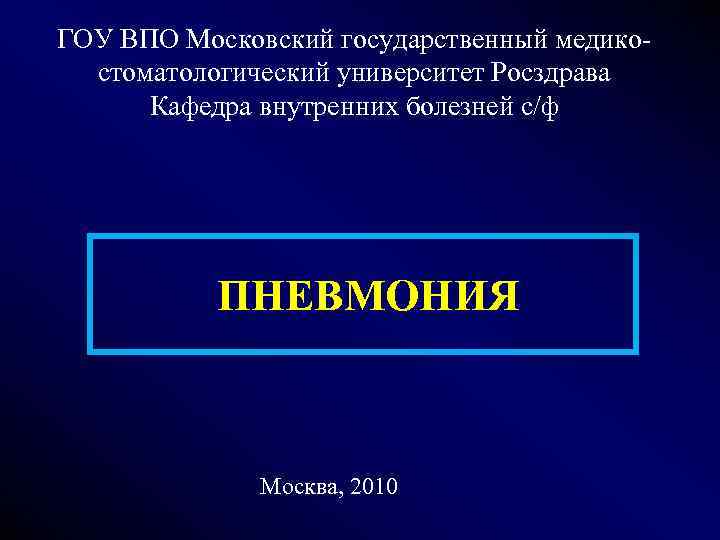 ГОУ ВПО Московский государственный медико-стоматологический университет Росздрава
Кафедра внутренних болезней с/ф

ПНЕВМОНИЯ

Москва, 2010